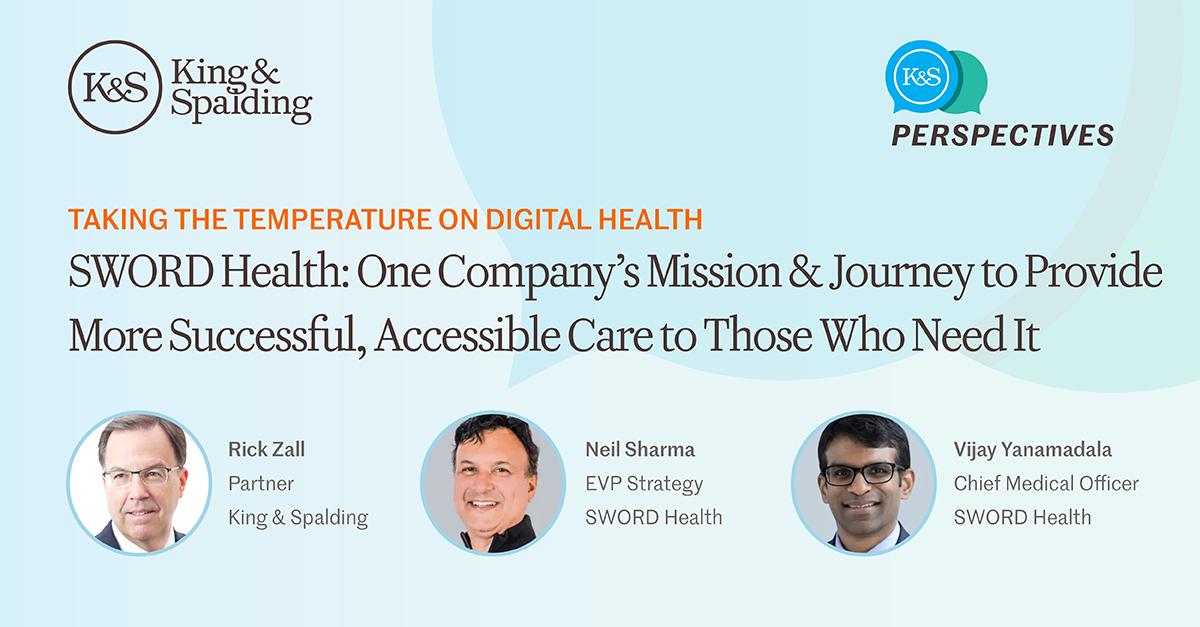 K&S King & Spalding

K&S PERSPECTIVES

TAKING THE TEMPERATURE ON DIGITAL HEALTH

SWORD Health: One Company's Mission & Journey to Provide More Successful, Accessible Care to Those Who Need It

Rick Zall
Partner
King & Spalding

Neil Sharma
EVP Strategy
SWORD Health

Vijay Yanamadala
Chief Medical Officer
SWORD Health